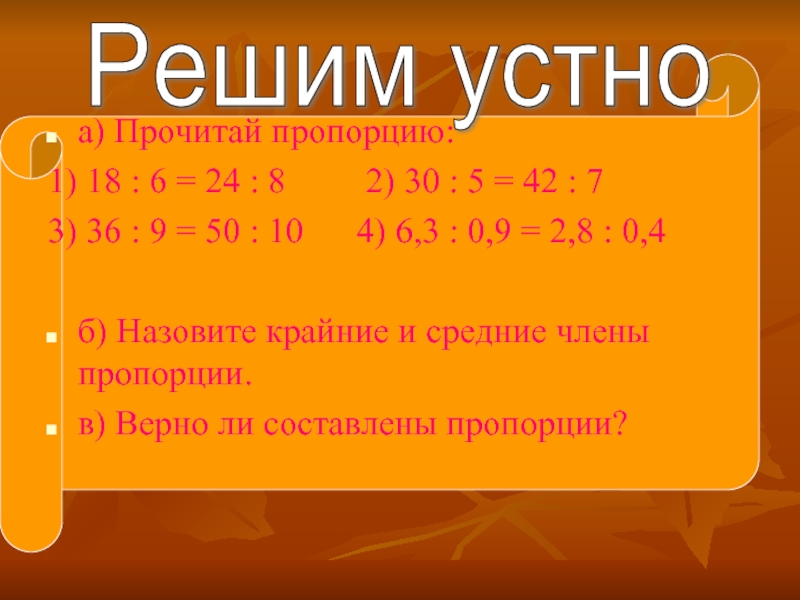 Решим устно

а) Прочитай пропорцию:

1) $18 : 6 = 24 : 8$ 2) $30 : 5 = 42 : 7$

3) $36 : 9 = 50 : 10$ 4) $6,3 : 0,9 = 2,8 : 0,4$

б) Назовите крайние и средние члены пропорции.

в) Верно ли составлены пропорции?